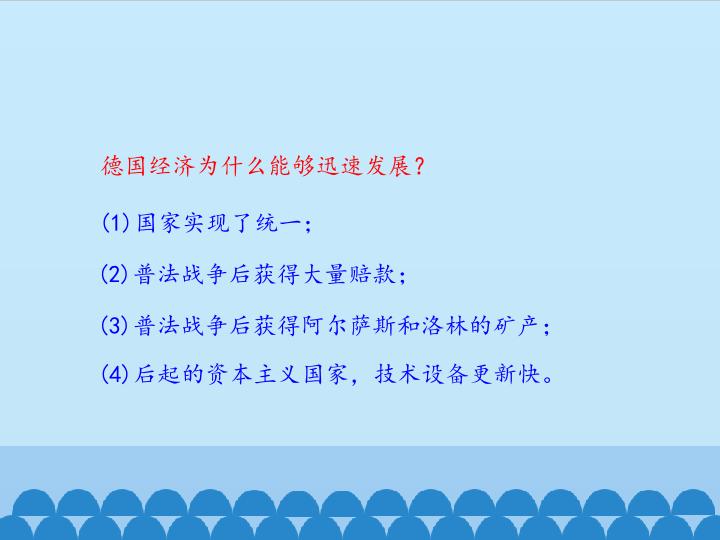 德国经济为什么能够迅速发展？

(1)国家实现了统一；

(2)普法战争后获得大量赔款；

(3)普法战争后获得阿尔萨斯和洛林的矿产；

(4)后起的资本主义国家，技术设备更新快。